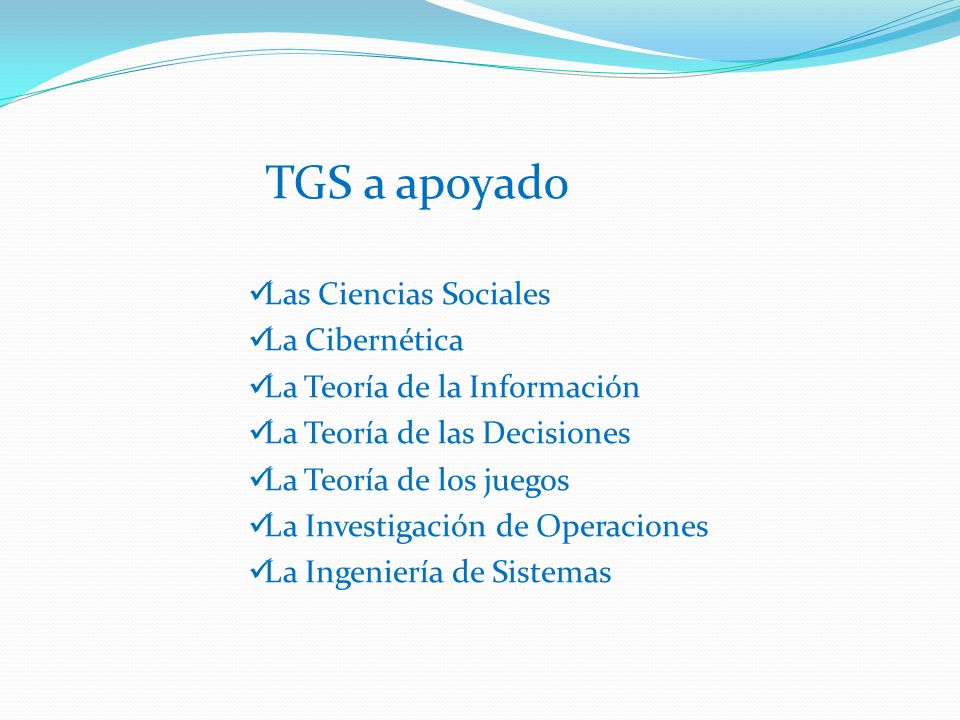 TGS a apoyado

✓Las Ciencias Sociales
✓La Cibernética
✓La Teoría de la Información
✓La Teoría de las Decisiones
✓La Teoría de los juegos
✓La Investigación de Operaciones
✓La Ingeniería de Sistemas